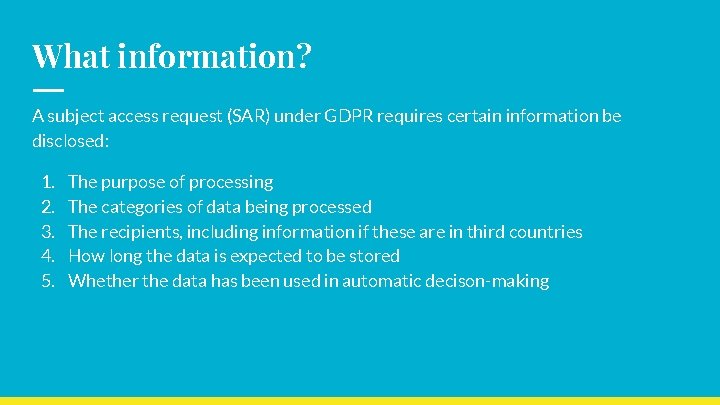 What information?

A subject access request (SAR) under GDPR requires certain information be disclosed:

1. The purpose of processing
2. The categories of data being processed
3. The recipients, including information if these are in third countries
4. How long the data is expected to be stored
5. Whether the data has been used in automatic decison-making